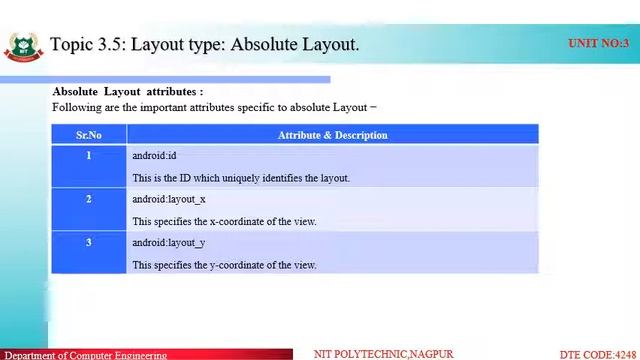 Topic 3.5: Layout type: Absolute Layout.

UNIT NO:3

Absolute Layout attributes :

Following are the important attributes specific to absolute Layout −

| Sr.No | Attribute & Description |
|---|---|
| 1 | android:id<br>This is the ID which uniquely identifies the layout. |
| 2 | android:layout_x<br>This specifies the x-coordinate of the view. |
| 3 | android:layout_y<br>This specifies the y-coordinate of the view. |

Department of Computer Engineering

NIT POLYTECHNIC,NAGPUR

DTE CODE:4248